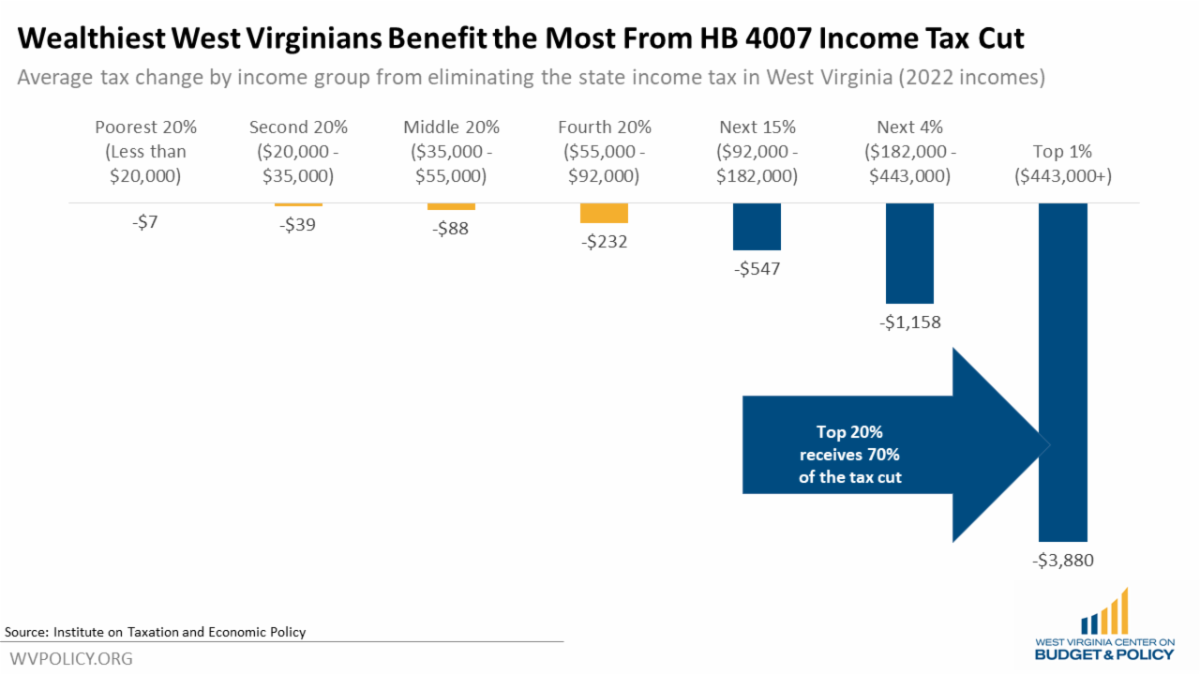 Wealthiest West Virginians Benefit the Most From HB 4007 Income Tax Cut

Average tax change by income group from eliminating the state income tax in West Virginia (2022 incomes)

Poorest 20% (Less than $20,000)

Second 20% ($20,000 - $35,000)

Middle 20% ($35,000 - $55,000)

Fourth 20% ($55,000 - $92,000)

Next 15% ($92,000 - $182,000)

Next 4% ($182,000 - $443,000)

Top 1% ($443,000+)

-$7

-$39

-$88

-$232

-$547

-$1,158

-$3,880

Top 20% receives 70% of the tax cut

Source: Institute on Taxation and Economic Policy

WVPOLICY.ORG

WEST VIRGINIA CENTER ON BUDGET & POLICY